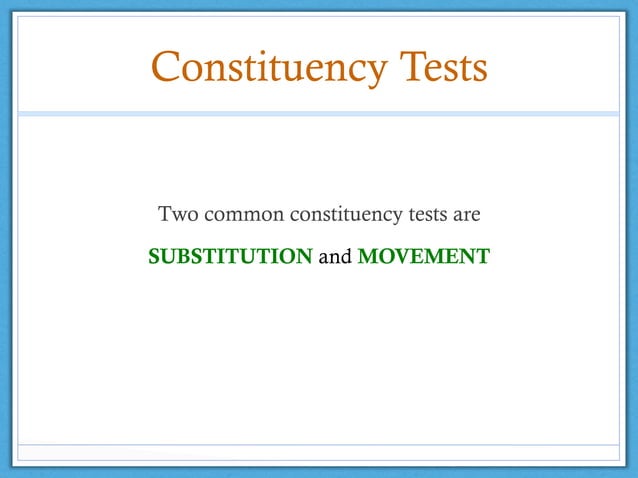 Constituency Tests

Two common constituency tests are

SUBSTITUTION and MOVEMENT